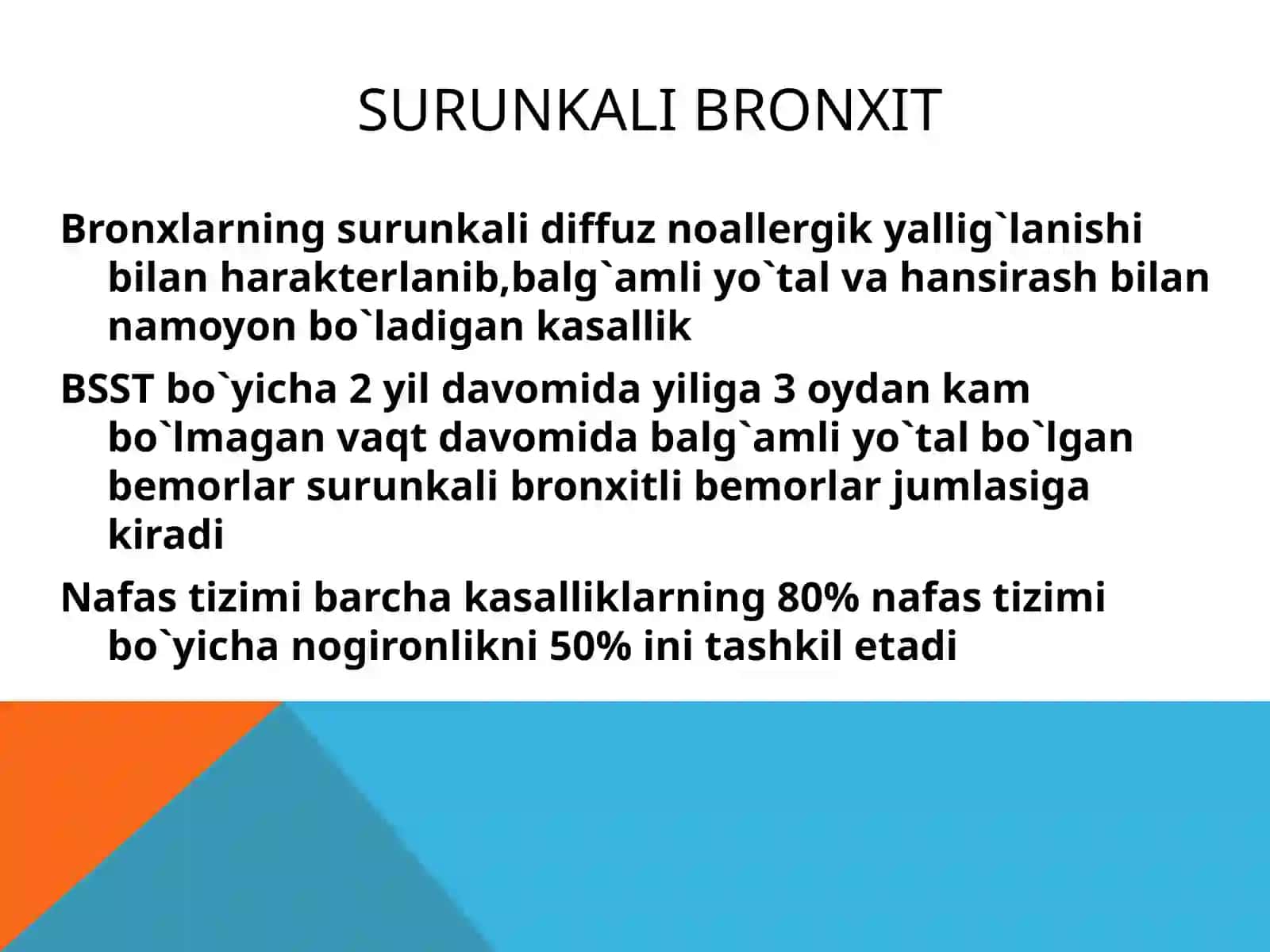 SURUNKALI BRONXIT

Bronxlarning surunkali diffuz noallergik yallig`lanishi bilan harakterlanib,balg`amli yo`tal va hansirash bilan namoyon bo`ladigan kasallik

BSST bo`yicha 2 yil davomida yiliga 3 oydan kam bo`lmagan vaqt davomida balg`amli yo`tal bo`lgan bemorlar surunkali bronxitli bemorlar jumlasiga kiradi

Nafas tizimi barcha kasalliklarning 80% nafas tizimi bo`yicha nogironlikni 50% ini tashkil etadi